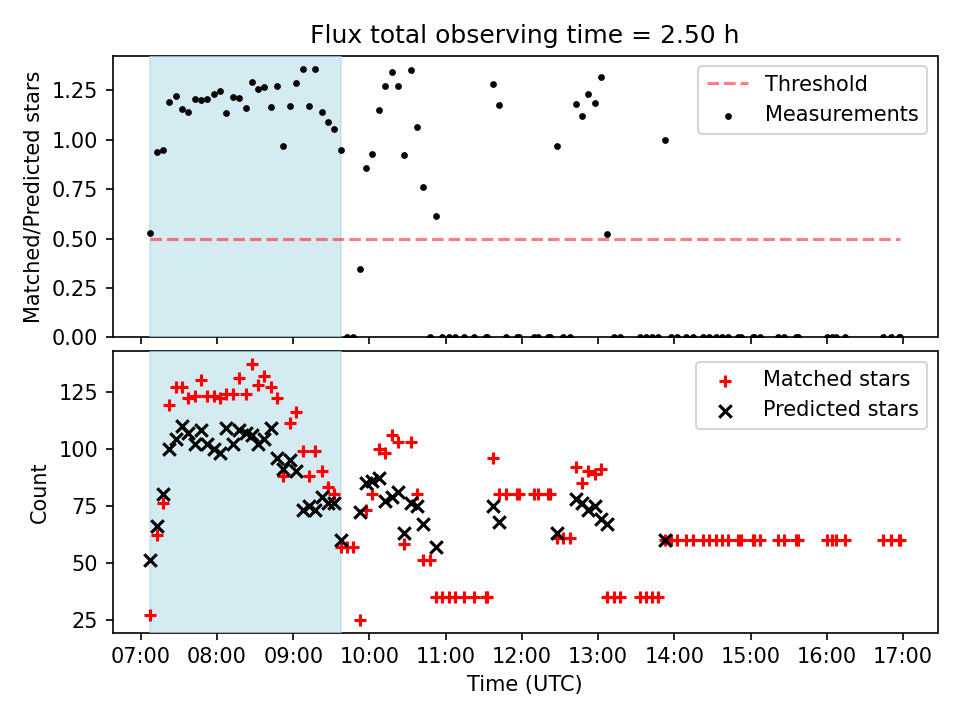 Flux total observing time = 2.50 h

Matched/Predicted stars

1.25
1.00
0.75
0.50
0.25
0.00

Threshold
Measurements

Count

125
100
75
50
25

Matched stars
Predicted stars

07:00 08:00 09:00 10:00 11:00 12:00 13:00 14:00 15:00 16:00 17:00

Time (UTC)